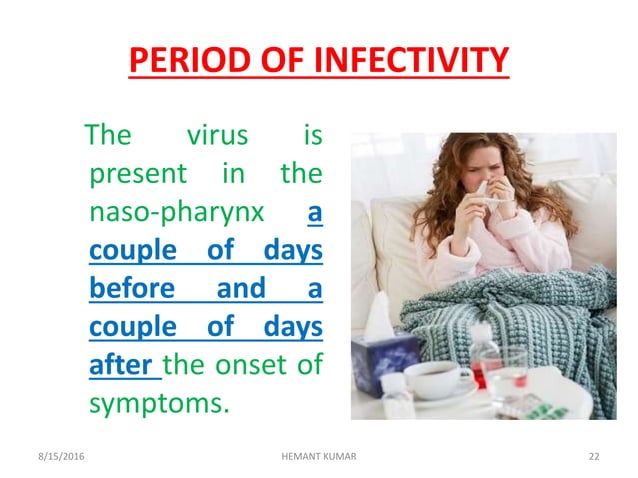 PERIOD OF INFECTIVITY

The virus is present in the naso-pharynx a couple of days before and a couple of days after the onset of symptoms.

8/15/2016 HEMANT KUMAR 22